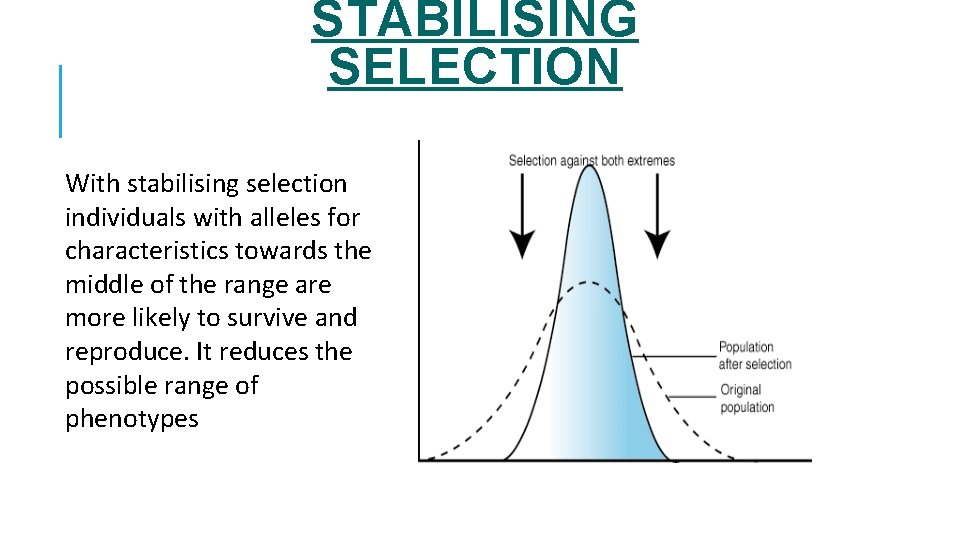 STABILISING SELECTION

With stabilising selection individuals with alleles for characteristics towards the middle of the range are more likely to survive and reproduce. It reduces the possible range of phenotypes

Selection against both extremes

Population after selection

Original population